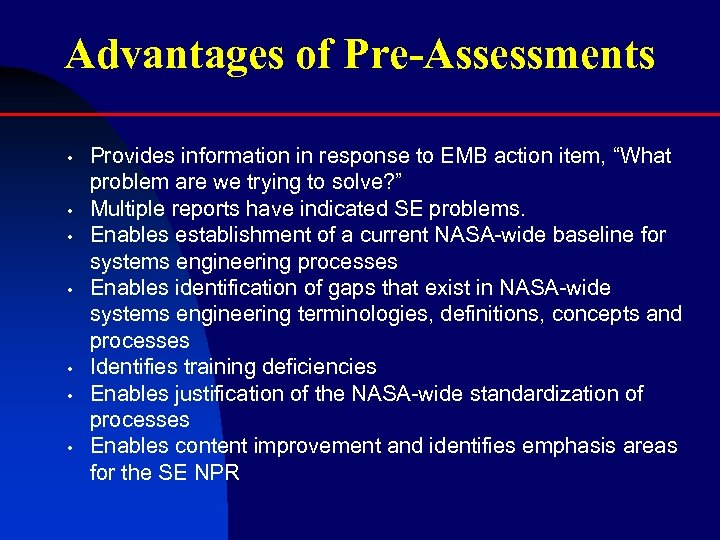 Advantages of Pre-Assessments

• Provides information in response to EMB action item, “What problem are we trying to solve?”
• Multiple reports have indicated SE problems.
• Enables establishment of a current NASA-wide baseline for systems engineering processes
• Enables identification of gaps that exist in NASA-wide systems engineering terminologies, definitions, concepts and processes
• Identifies training deficiencies
• Enables justification of the NASA-wide standardization of processes
• Enables content improvement and identifies emphasis areas for the SE NPR